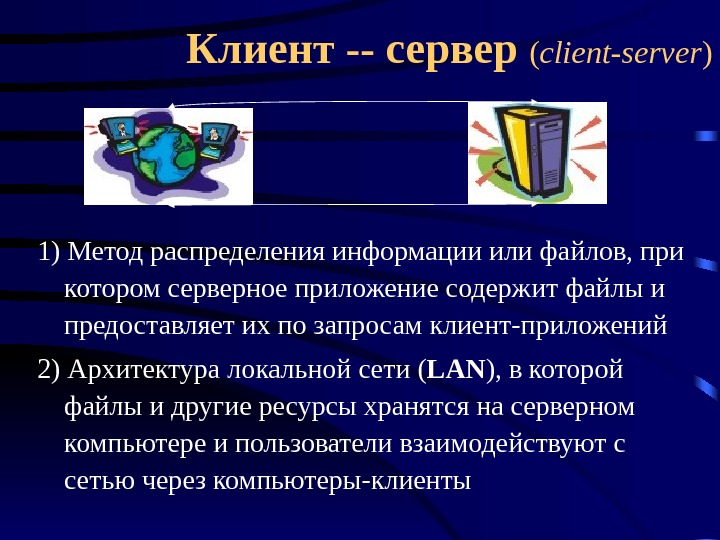 Клиент -- сервер (client-server)

1) Метод распределения информации или файлов, при котором серверное приложение содержит файлы и предоставляет их по запросам клиент-приложений

2) Архитектура локальной сети (LAN), в которой файлы и другие ресурсы хранятся на серверном компьютере и пользователи взаимодействуют с сетью через компьютеры-клиенты